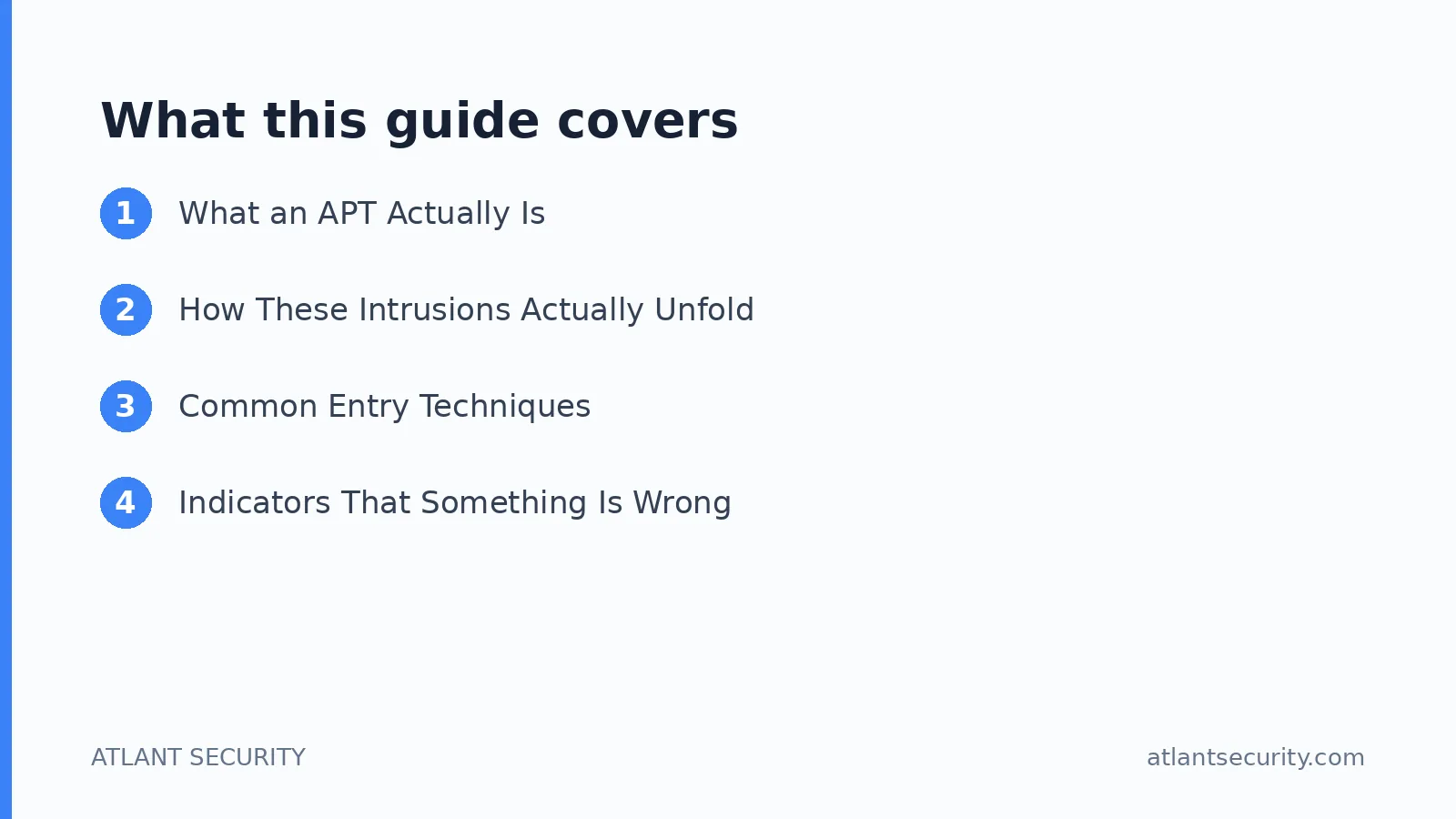 What this guide covers

1 What an APT Actually Is

2 How These Intrusions Actually Unfold

3 Common Entry Techniques

4 Indicators That Something Is Wrong

ATLANT SECURITY

atlantsecurity.com